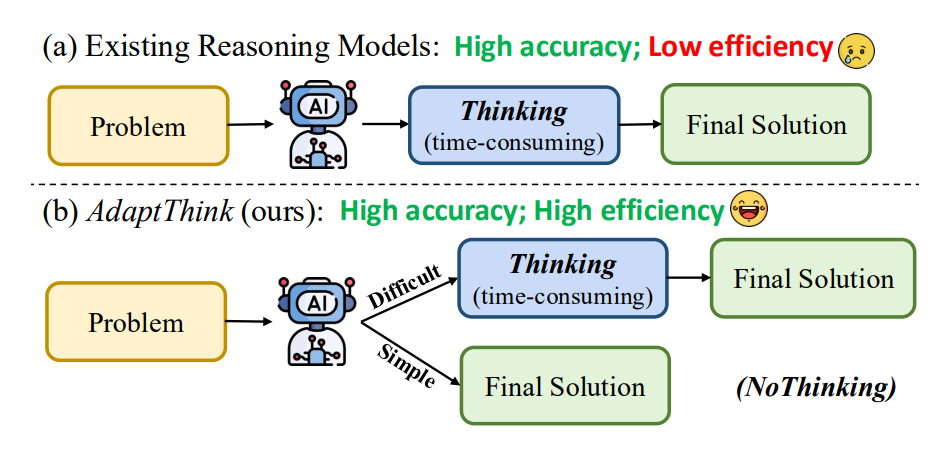 (a) Existing Reasoning Models: High accuracy; Low efficiency

Problem

AI

Thinking
(time-consuming)

Final Solution

(b) AdaptThink (ours): High accuracy; High efficiency

Problem

AI

Difficult

Thinking
(time-consuming)

Final Solution

Simple

Final Solution

(NoThinking)